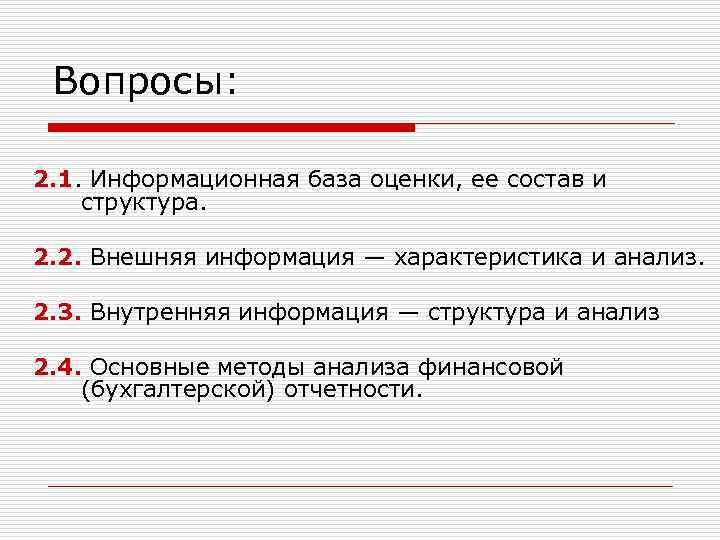 Вопросы:

2.1. Информационная база оценки, ее состав и структура.

2.2. Внешняя информация — характеристика и анализ.

2.3. Внутренняя информация — структура и анализ

2.4. Основные методы анализа финансовой (бухгалтерской) отчетности.